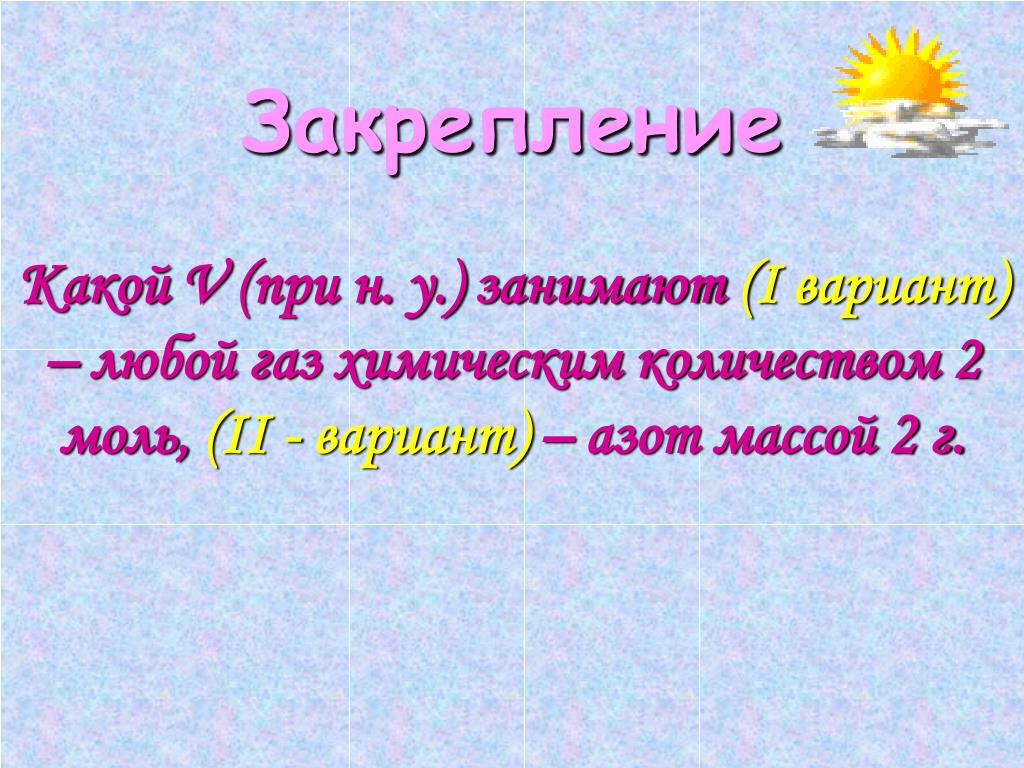 Закрепление

Какой V (при н. у.) занимают (I вариант) – любой газ химическим количеством 2 моль, (II - вариант) – азот массой 2 г.